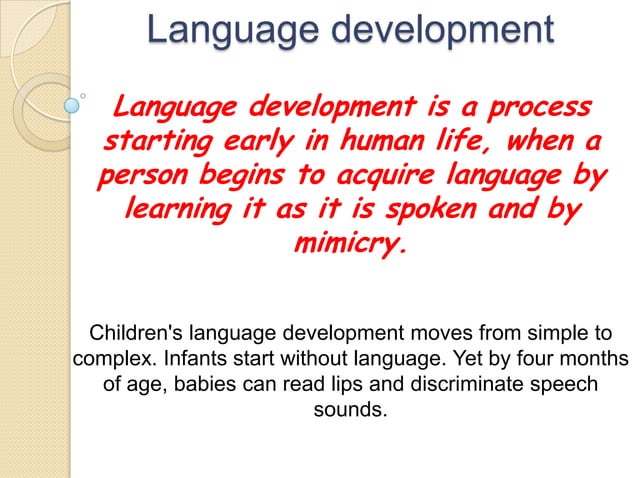 Language development

Language development is a process starting early in human life, when a person begins to acquire language by learning it as it is spoken and by mimicry.

Children's language development moves from simple to complex. Infants start without language. Yet by four months of age, babies can read lips and discriminate speech sounds.